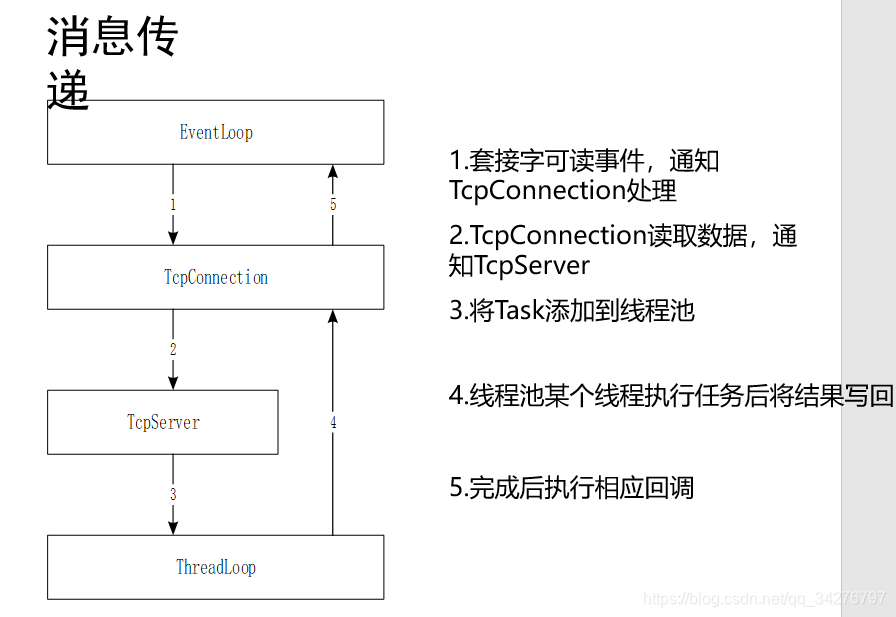 消息传递

EventLoop

1

5

TcpConnection

2

TcpServer

4

3

ThreadLoop

1.套接字可读事件，通知TcpConnection处理

2.TcpConnection读取数据，通知TcpServer

3.将Task添加到线程池

4.线程池某个线程执行任务后将结果写回

5.完成后执行相应回调

https://blog.csdn.net/qq_34276797